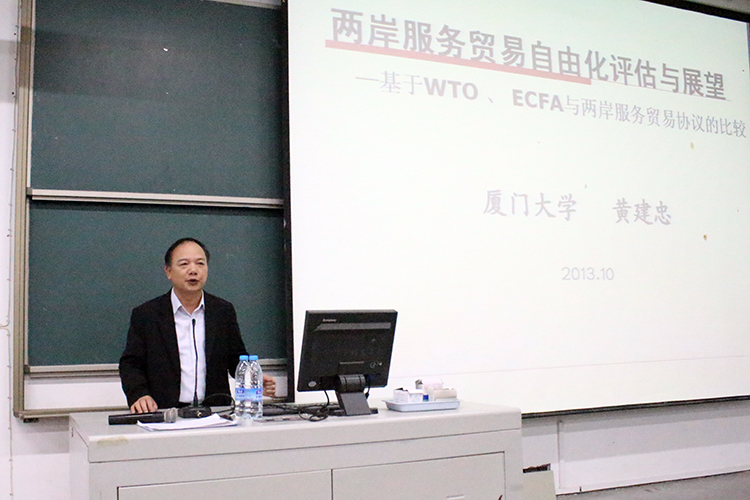 两岸服务贸易自由化评估与展望

—基于WTO 、 ECFA与两岸服务贸易协议的比较

厦门大学　黄建忠

2013.10